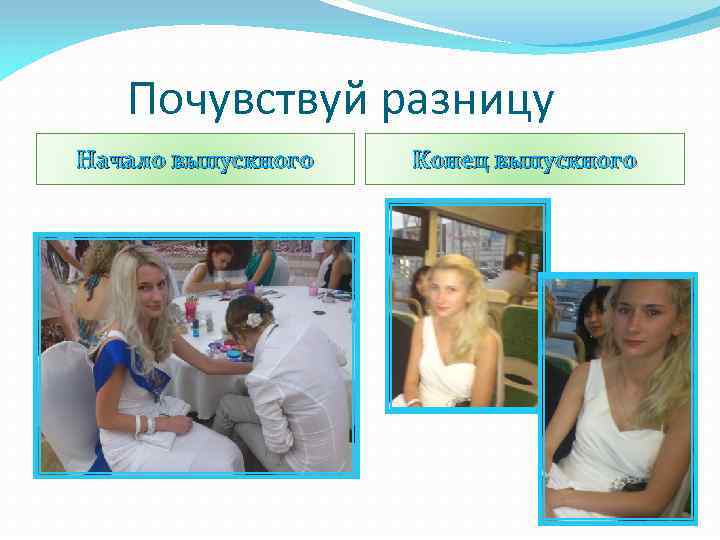 Почувствуй разницу

Начало выпускного

Конец выпускного